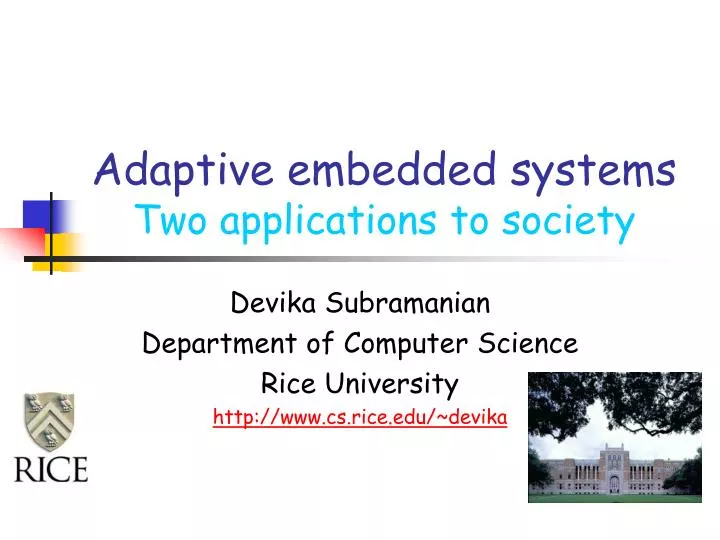 Adaptive embedded systems
Two applications to society

Devika Subramanian
Department of Computer Science
Rice University
http://www.cs.rice.edu/~devika

RICE